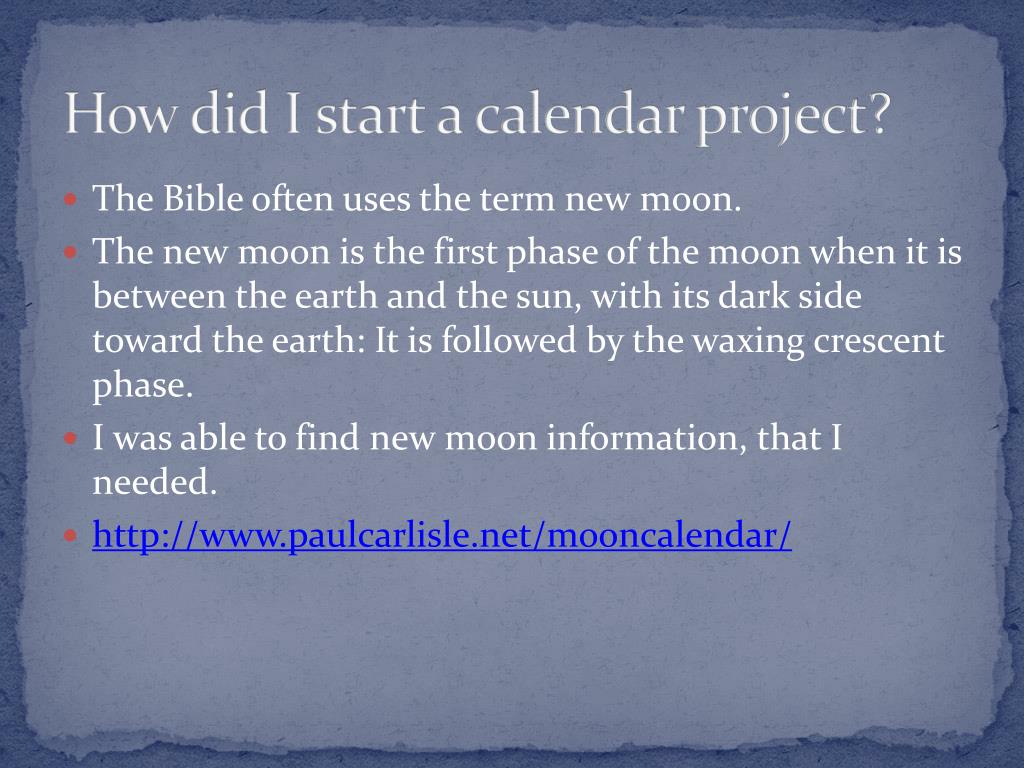 How did I start a calendar project?

- The Bible often uses the term new moon.
- The new moon is the first phase of the moon when it is between the earth and the sun, with its dark side toward the earth: It is followed by the waxing crescent phase.
- I was able to find new moon information, that I needed.
- http://www.paulcarlisle.net/mooncalendar/